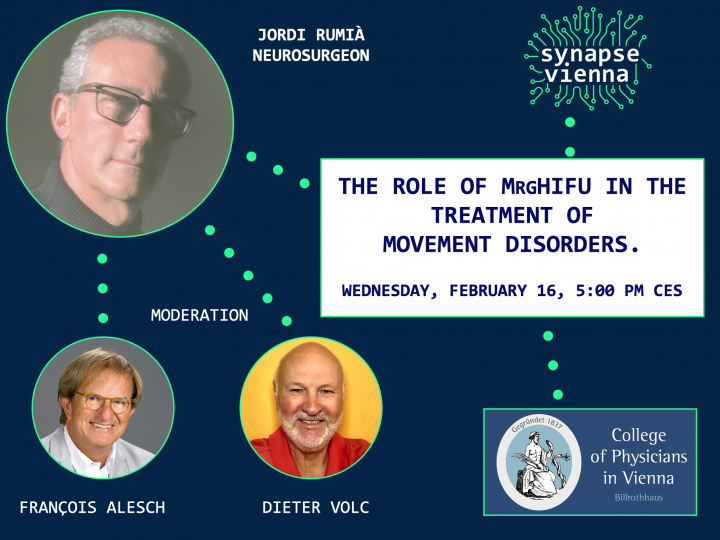 JORDI RUMIÀ
NEUROSURGEON

synapse
vienna

THE ROLE OF MRGHIFU IN THE TREATMENT OF MOVEMENT DISORDERS.

WEDNESDAY, FEBRUARY 16, 5:00 PM CES

MODERATION

FRANÇOIS ALESCH

DIETER VOLC

Gegründet 1837

College of Physicians in Vienna

Billrothhaus